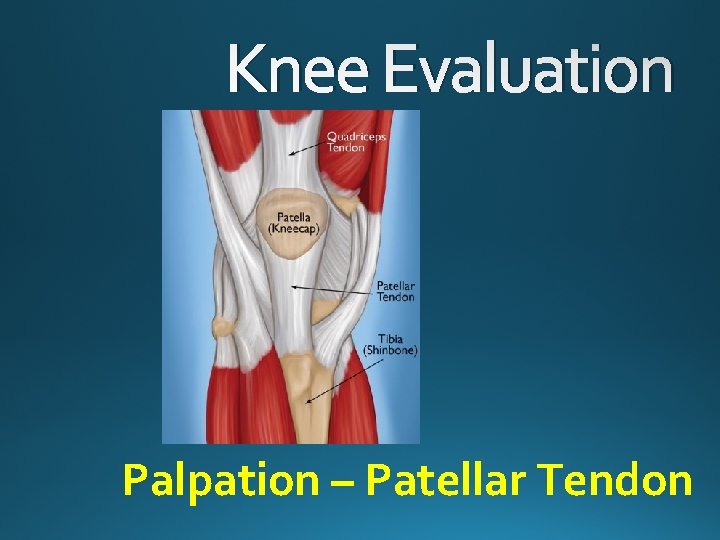 Knee Evaluation

Quadriceps Tendon

Patella (Kneecap)

Patellar Tendon

Tibia (Shinbone)

Palpation – Patellar Tendon